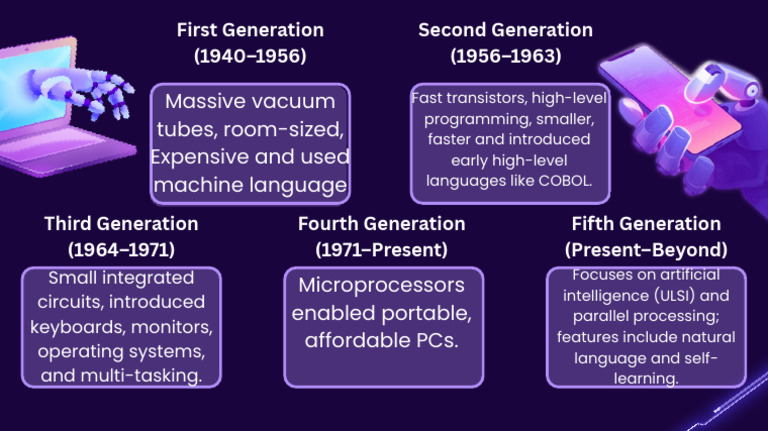 First Generation (1940–1956)

Massive vacuum tubes, room-sized, Expensive and used machine language

Second Generation (1956–1963)

Fast transistors, high-level programming, smaller, faster and introduced early high-level languages like COBOL.

Third Generation (1964–1971)

Small integrated circuits, introduced keyboards, monitors, operating systems, and multi-tasking.

Fourth Generation (1971–Present)

Microprocessors enabled portable, affordable PCs.

Fifth Generation (Present–Beyond)

Focuses on artificial intelligence (ULSI) and parallel processing; features include natural language and self-learning.